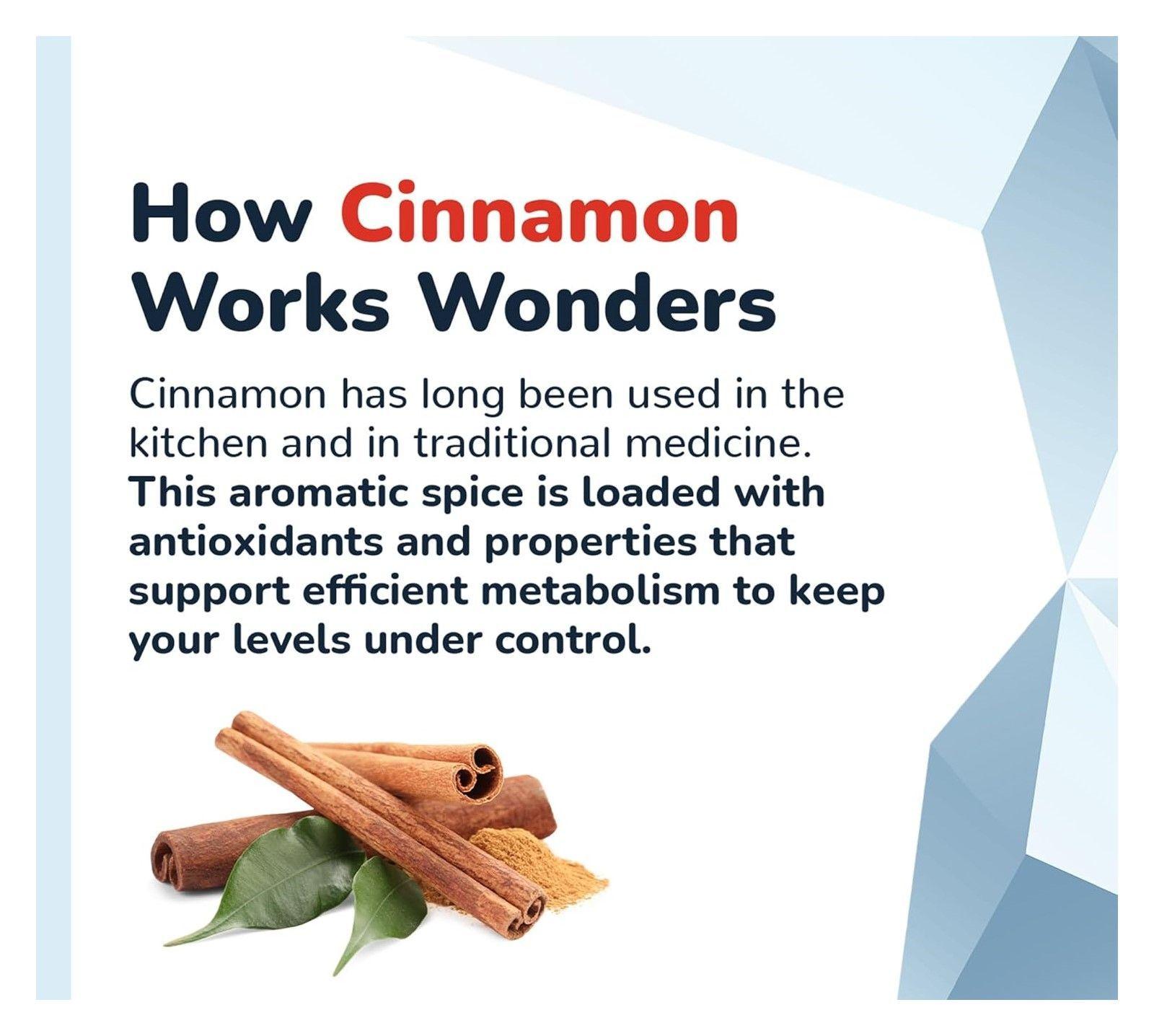 How Cinnamon Works Wonders

Cinnamon has long been used in the kitchen and in traditional medicine. This aromatic spice is loaded with antioxidants and properties that support efficient metabolism to keep your levels under control.